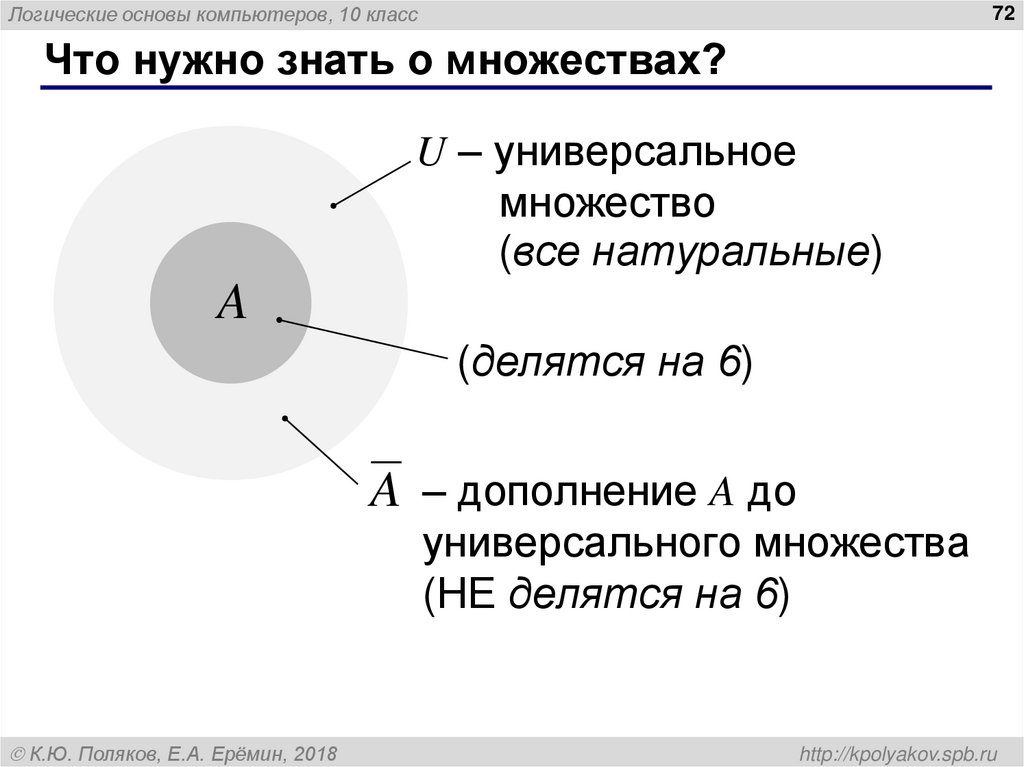 Логические основы компьютеров, 10 класс

72

Что нужно знать о множествах?

$U$ – универсальное множество (все натуральные)

$A$

(делятся на 6)

$\overline{A}$ – дополнение $A$ до универсального множества (НЕ делятся на 6)

© К.Ю. Поляков, Е.А. Ерёмин, 2018

http://kpolyakov.spb.ru